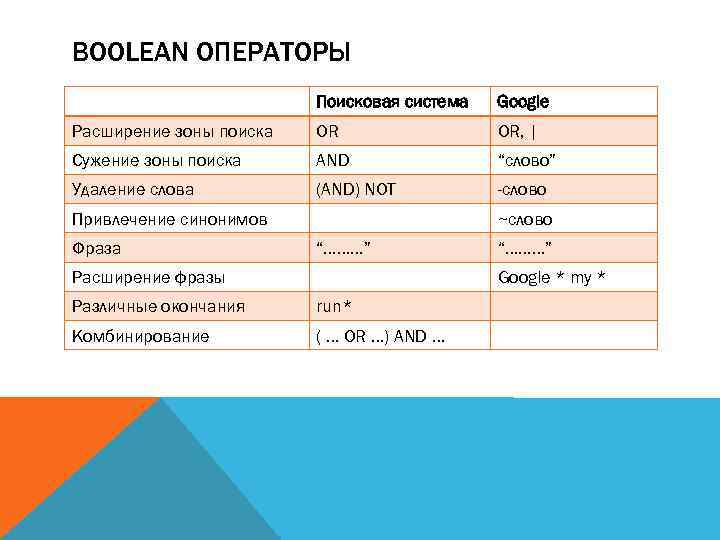 BOOLEAN ОПЕРАТОРЫ

| | Поисковая система | Google |
|---|---|---|
| Расширение зоны поиска | OR | OR, \| |
| Сужение зоны поиска | AND | “слово” |
| Удаление слова | (AND) NOT | -слово |
| Привлечение синонимов | | ~слово |
| Фраза | “………” | “………” |
| Расширение фразы | | Google * my * |
| Различные окончания | run* | |
| Комбинирование | ( … OR …) AND … | |